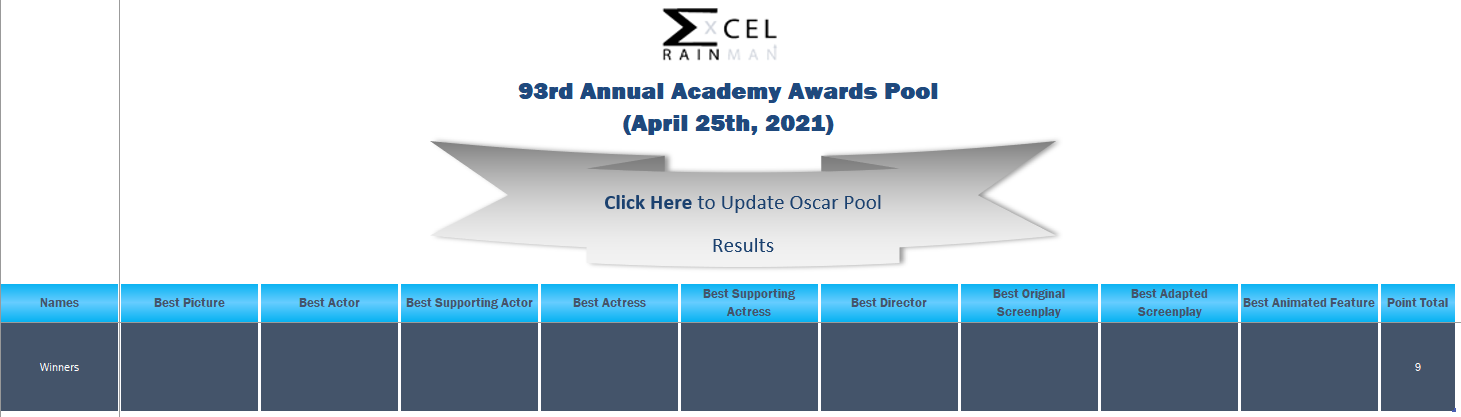 XCEL
RAINMAN

93rd Annual Academy Awards Pool
(April 25th, 2021)

Click Here to Update Oscar Pool Results

| Names | Best Picture | Best Actor | Best Supporting Actor | Best Actress | Best Supporting Actress | Best Director | Best Original Screenplay | Best Adapted Screenplay | Best Animated Feature | Point Total |
|---|---|---|---|---|---|---|---|---|---|---|
| Winners | | | | | | | | | | 9 |